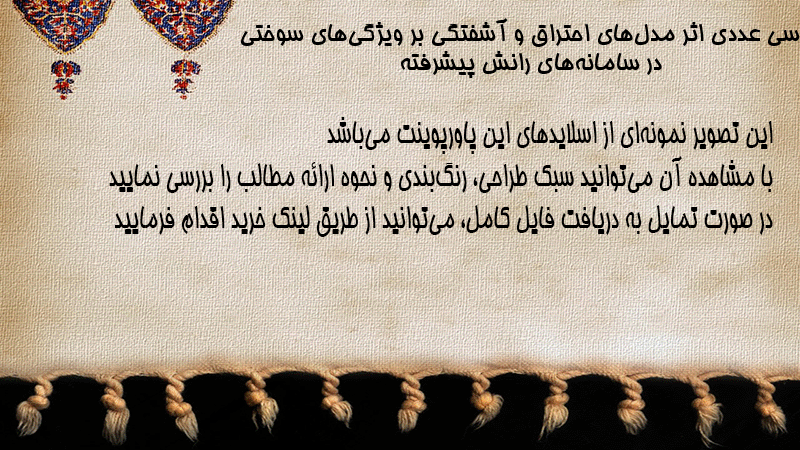 سی عددی اثر مدل‌های احتراق و آشفتگی بر ویژگی‌های سوختی
در سامانه‌های رانش پیشرفته

این تصویر نمونه‌ای از اسلایدهای این پاورپوینت می‌باشد
با مشاهده آن می‌توانید سبک طراحی، رنگ‌بندی و نحوه ارائه مطالب را بررسی نمایید
در صورت تمایل به دریافت فایل کامل، می‌توانید از طریق لینک خرید اقدام فرمایید